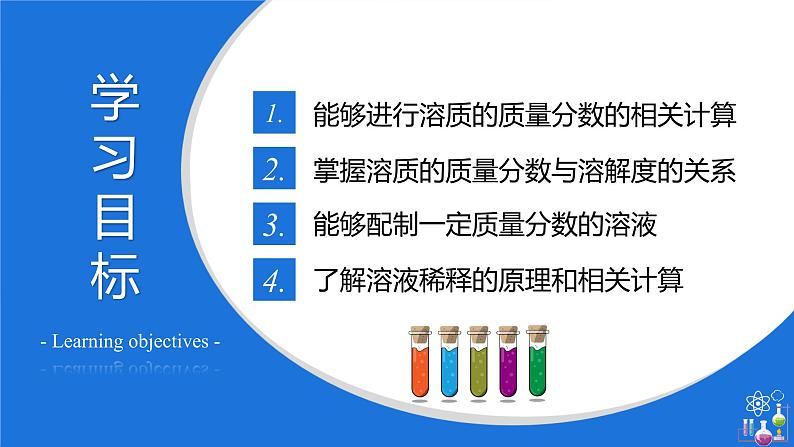 学习目标

- Learning objectives -

1. 能够进行溶质的质量分数的相关计算

2. 掌握溶质的质量分数与溶解度的关系

3. 能够配制一定质量分数的溶液

4. 了解溶液稀释的原理和相关计算